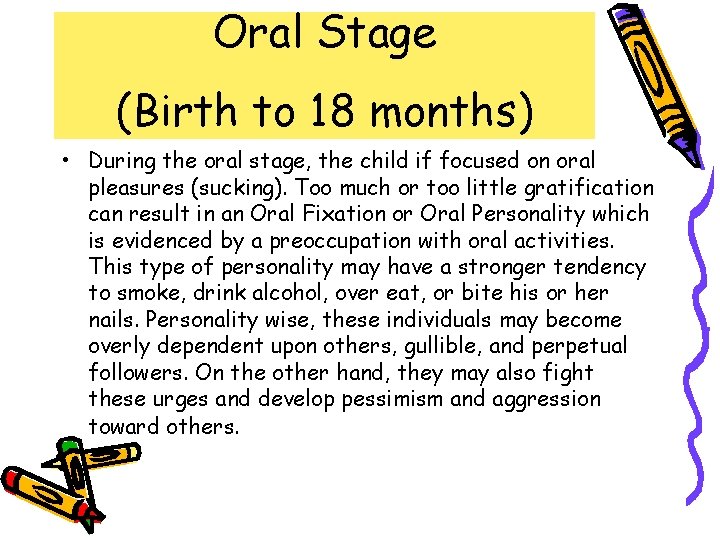 Oral Stage
(Birth to 18 months)

• During the oral stage, the child if focused on oral pleasures (sucking). Too much or too little gratification can result in an Oral Fixation or Oral Personality which is evidenced by a preoccupation with oral activities. This type of personality may have a stronger tendency to smoke, drink alcohol, over eat, or bite his or her nails. Personality wise, these individuals may become overly dependent upon others, gullible, and perpetual followers. On the other hand, they may also fight these urges and develop pessimism and aggression toward others.